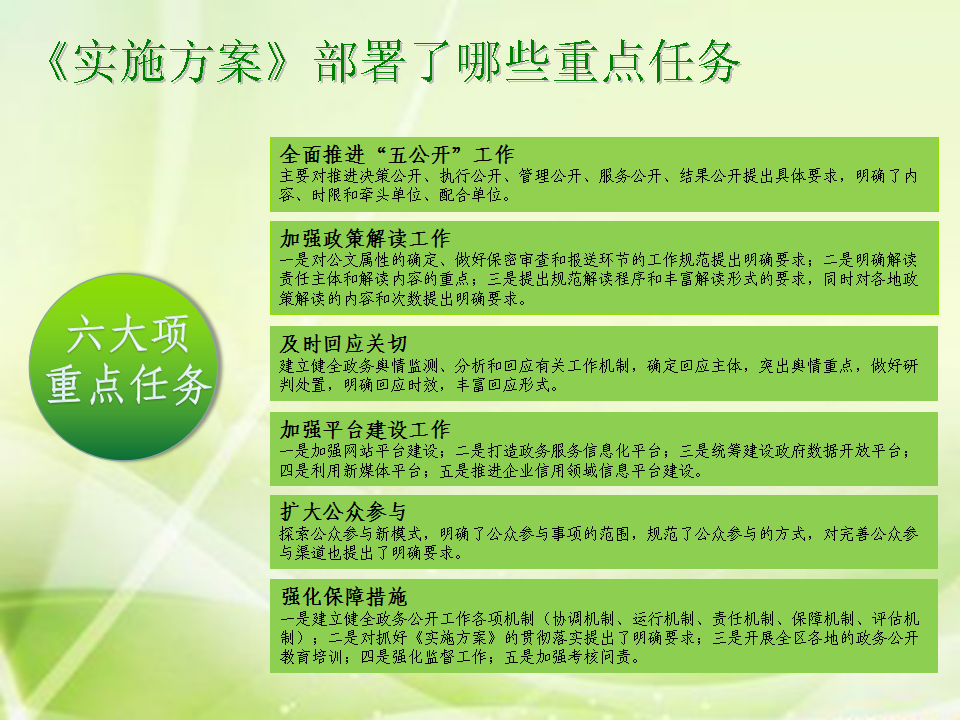 《实施方案》部署了哪些重点任务

六大项
重点任务

全面推进“五公开”工作
主要对推进决策公开、执行公开、管理公开、服务公开、结果公开提出具体要求，明确了内容、时限和牵头单位、配合单位。

加强政策解读工作
一是对公文属性的确定、做好保密审查和报送环节的工作规范提出明确要求；二是明确解读责任主体和解读内容的重点；三是提出规范解读程序和丰富解读形式的要求，同时对各地政策解读的内容和次数提出明确要求。

及时回应关切
建立健全政务舆情监测、分析和回应有关工作机制，确定回应主体，突出舆情重点，做好研判处置，明确回应时效，丰富回应形式。

加强平台建设工作
一是加强网站平台建设；二是打造政务服务信息化平台；三是统筹建设政府数据开放平台；四是利用新媒体平台；五是推进企业信用领域信息平台建设。

扩大公众参与
探索公众参与新模式，明确了公众参与事项的范围，规范了公众参与的方式，对完善公众参与渠道也提出了明确要求。

强化保障措施
一是建立健全政务公开工作各项机制（协调机制、运行机制、责任机制、保障机制、评估机制）；二是对抓好《实施方案》的贯彻落实提出了明确要求；三是开展全区各地的政务公开教育培训；四是强化监督工作；五是加强考核问责。